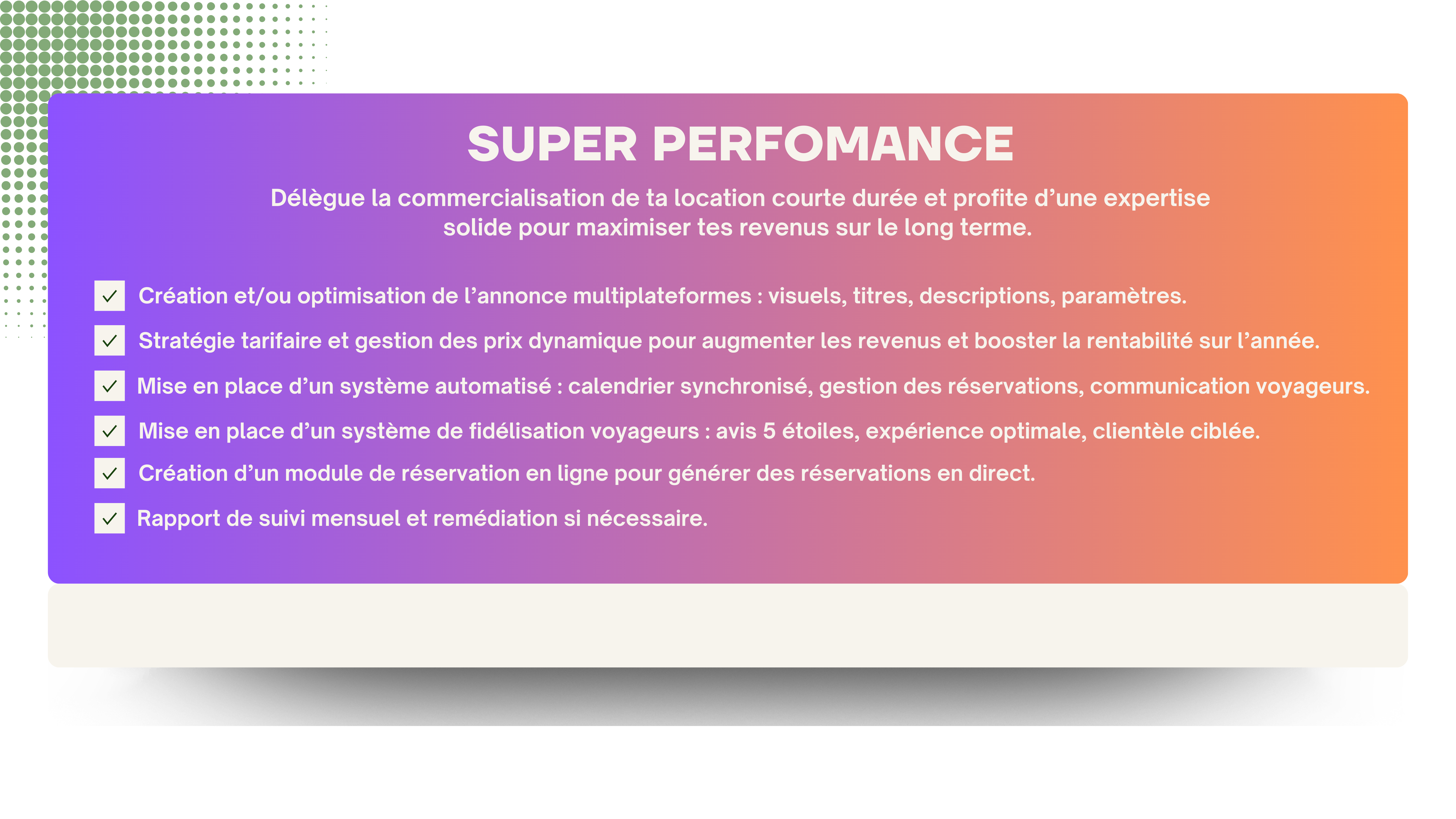 SUPER PERFOMANCE

Délègue la commercialisation de ta location courte durée et profite d’une expertise solide pour maximiser tes revenus sur le long terme.

Création et/ou optimisation de l’annonce multiplateformes : visuels, titres, descriptions, paramètres.

Stratégie tarifaire et gestion des prix dynamique pour augmenter les revenus et booster la rentabilité sur l’année.

Mise en place d’un système automatisé : calendrier synchronisé, gestion des réservations, communication voyageurs.

Mise en place d’un système de fidélisation voyageurs : avis 5 étoiles, expérience optimale, clientèle ciblée.

Création d’un module de réservation en ligne pour générer des réservations en direct.

Rapport de suivi mensuel et remédiation si nécessaire.